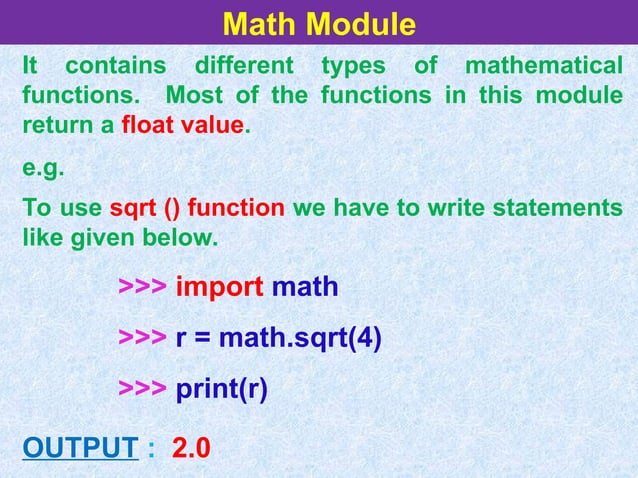 Math Module

It contains different types of mathematical functions. Most of the functions in this module return a float value.

e.g.

To use sqrt () function we have to write statements like given below.

>>> import math

>>> r = math.sqrt(4)

>>> print(r)

OUTPUT : 2.0